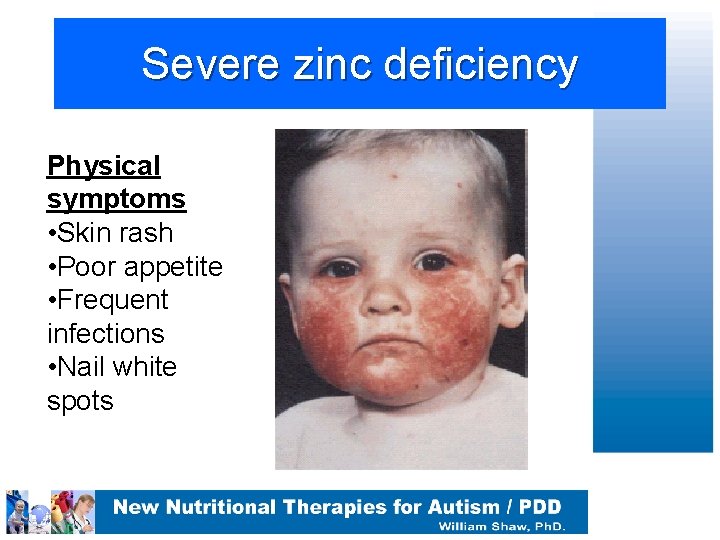 Severe zinc deficiency

Physical symptoms
•Skin rash
•Poor appetite
•Frequent infections
•Nail white spots

New Nutritional Therapies for Autism / PDD
William Shaw, PhD.